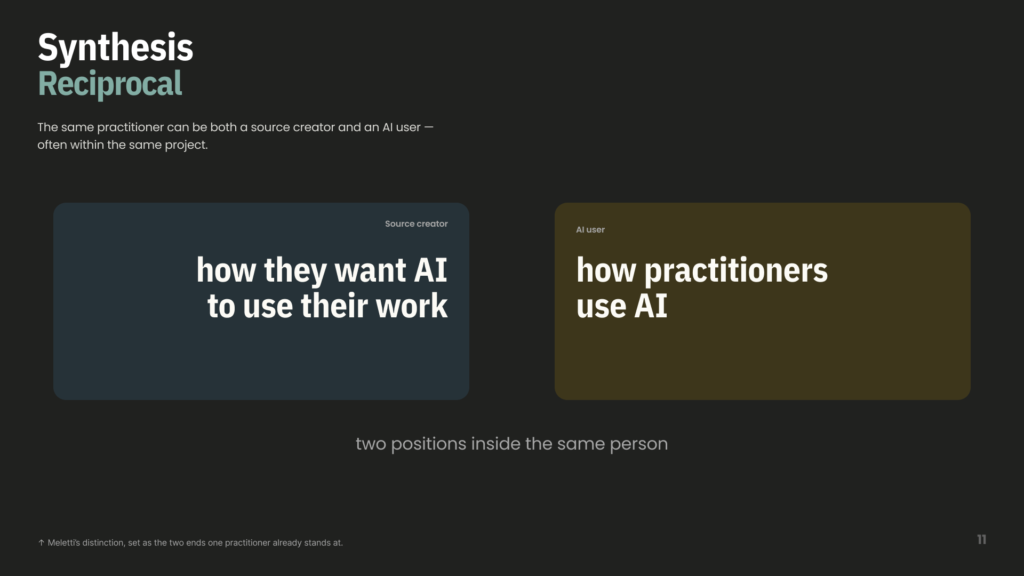 Synthesis
Reciprocal

The same practitioner can be both a source creator and an AI user — often within the same project.

Source creator

how they want AI to use their work

AI user

how practitioners use AI

two positions inside the same person

↑ Meletti's distinction, set as the two ends one practitioner already stands at.

11